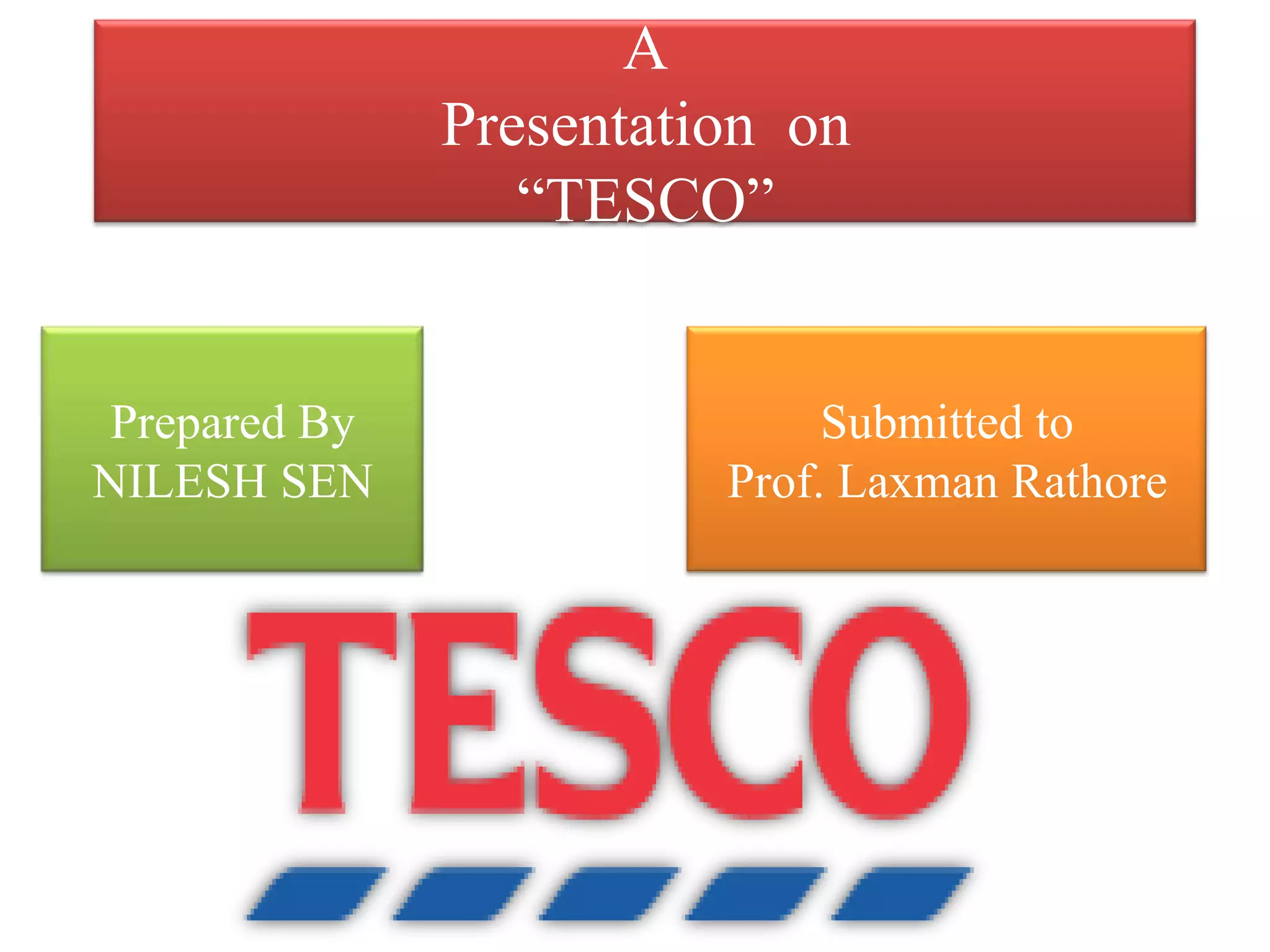 A
Presentation on
“TESCO”

Prepared By
NILESH SEN

Submitted to
Prof. Laxman Rathore

TESCO